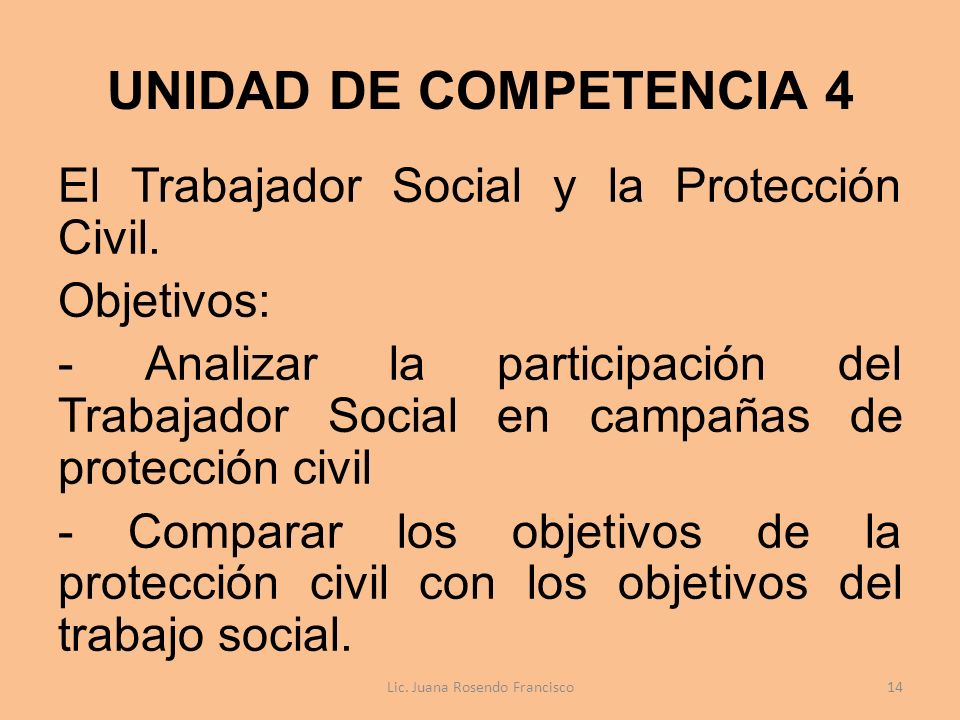 UNIDAD DE COMPETENCIA 4

El Trabajador Social y la Protección Civil.

Objetivos:

- Analizar la participación del Trabajador Social en campañas de protección civil

- Comparar los objetivos de la protección civil con los objetivos del trabajo social.

Lic. Juana Rosendo Francisco

14